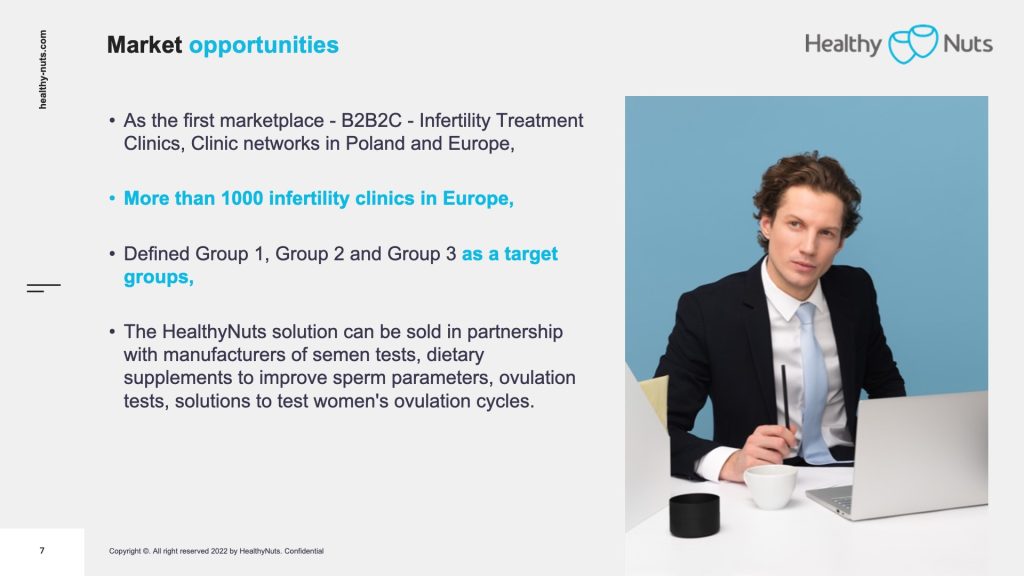 healthy-nuts.com

Market opportunities

Healthy Nuts

• As the first marketplace - B2B2C - Infertility Treatment Clinics, Clinic networks in Poland and Europe,

• More than 1000 infertility clinics in Europe,

• Defined Group 1, Group 2 and Group 3 as a target groups,

• The HealthyNuts solution can be sold in partnership with manufacturers of semen tests, dietary supplements to improve sperm parameters, ovulation tests, solutions to test women's ovulation cycles.

7

Copyright ©. All right reserved 2022 by HealthyNuts. Confidential